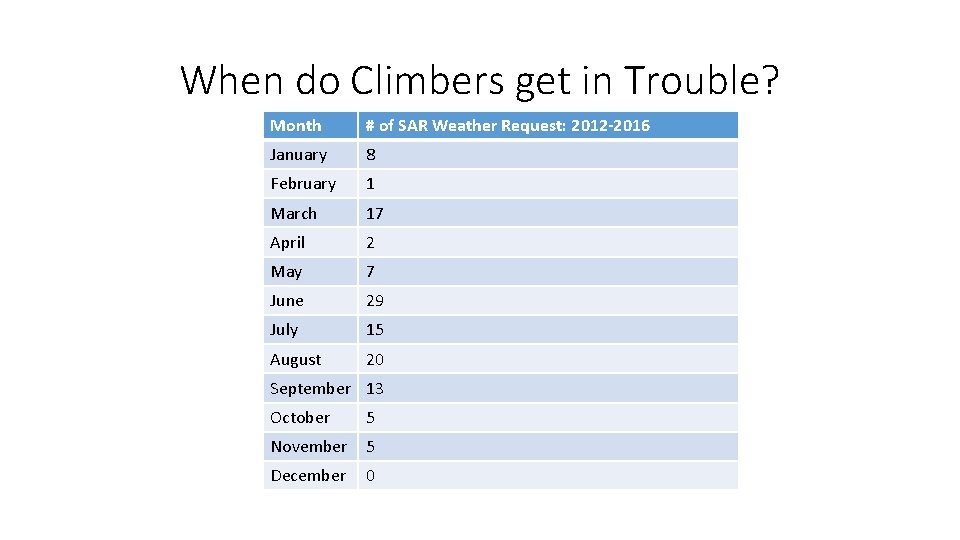 When do Climbers get in Trouble?

| Month | # of SAR Weather Request: 2012-2016 |
|---|---|
| January | 8 |
| February | 1 |
| March | 17 |
| April | 2 |
| May | 7 |
| June | 29 |
| July | 15 |
| August | 20 |
| September | 13 |
| October | 5 |
| November | 5 |
| December | 0 |